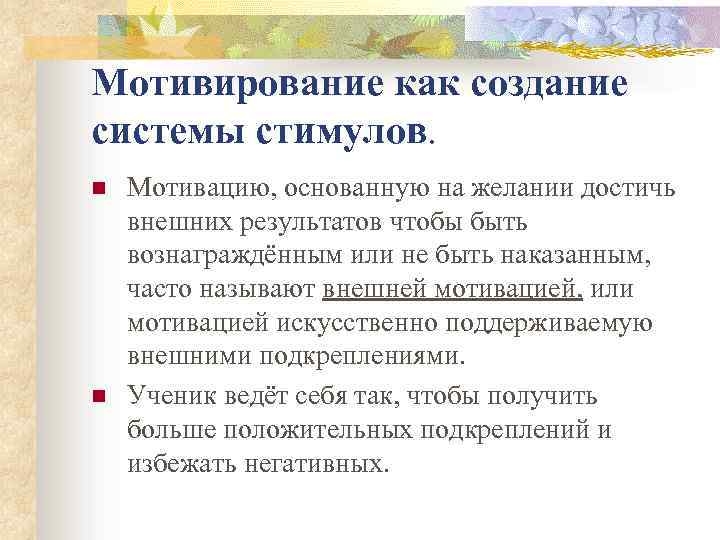 Мотивирование как создание системы стимулов.

Мотивацию, основанную на желании достичь внешних результатов чтобы быть вознаграждённым или не быть наказанным, часто называют внешней мотивацией, или мотивацией искусственно поддерживаемую внешними подкреплениями.

Ученик ведёт себя так, чтобы получить больше положительных подкреплений и избежать негативных.